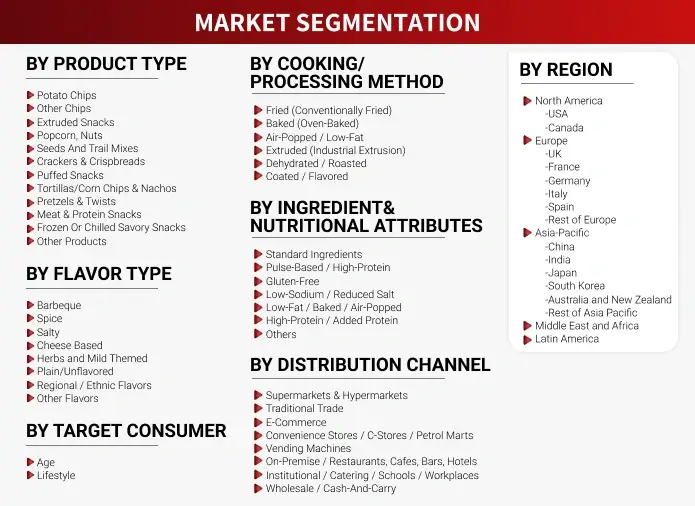 MARKET SEGMENTATION

BY PRODUCT TYPE

Potato Chips
Other Chips
Extruded Snacks
Popcorn, Nuts
Seeds And Trail Mixes
Crackers & Crispbreads
Puffed Snacks
Tortillas/Corn Chips & Nachos
Pretzels & Twists
Meat & Protein Snacks
Frozen Or Chilled Savory Snacks
Other Products

BY FLAVOR TYPE

Barbeque
Spice
Salty
Cheese Based
Herbs and Mild Themed
Plain/Unflavored
Regional / Ethnic Flavors
Other Flavors

BY TARGET CONSUMER

Age
Lifestyle

BY COOKING/ PROCESSING METHOD

Fried (Conventionally Fried)
Baked (Oven-Baked)
Air-Popped / Low-Fat
Extruded (Industrial Extrusion)
Dehydrated / Roasted
Coated / Flavored

BY INGREDIENT& NUTRITIONAL ATTRIBUTES

Standard Ingredients
Pulse-Based / High-Protein
Gluten-Free
Low-Sodium / Reduced Salt
Low-Fat / Baked / Air-Popped
High-Protein / Added Protein
Others

BY DISTRIBUTION CHANNEL

Supermarkets & Hypermarkets
Traditional Trade
E-Commerce
Convenience Stores / C-Stores / Petrol Marts
Vending Machines
On-Premise / Restaurants, Cafes, Bars, Hotels
Institutional / Catering / Schools / Workplaces
Wholesale / Cash-And-Carry

BY REGION

North America
-USA
-Canada
Europe
-UK
-France
-Germany
-Italy
-Spain
-Rest of Europe
Asia-Pacific
-China
-India
-Japan
-South Korea
-Australia and New Zealand
-Rest of Asia Pacific
Middle East and Africa
Latin America